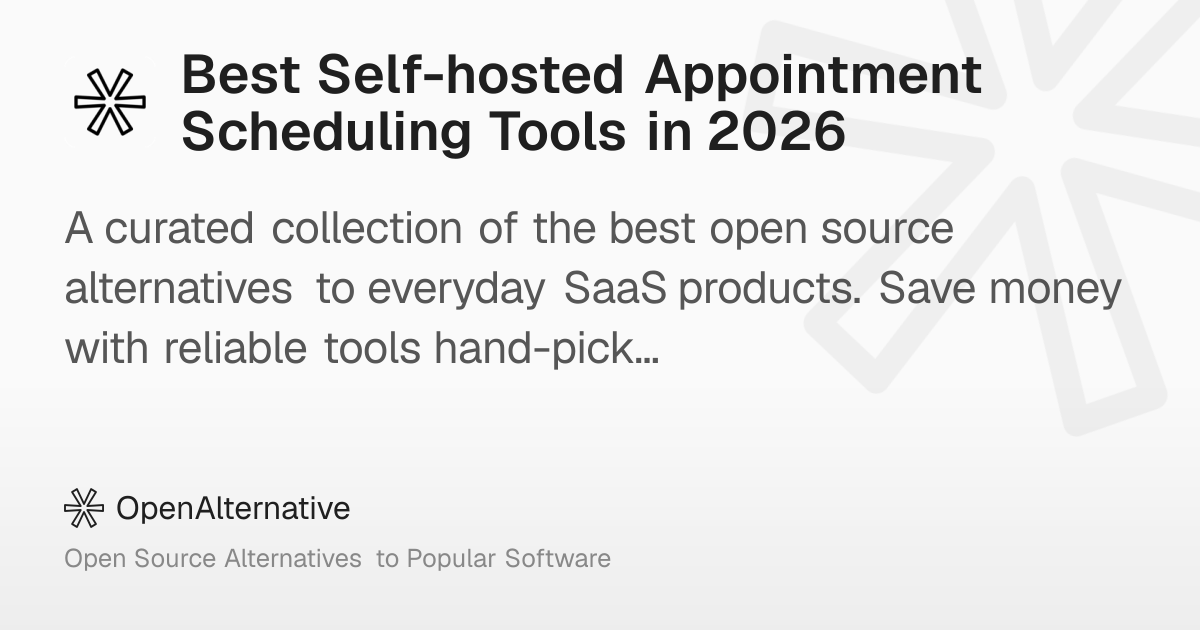 Best Self-hosted Appointment Scheduling Tools in 2026

A curated collection of the best open source alternatives to everyday SaaS products. Save money with reliable tools hand-pick...

OpenAlternative

Open Source Alternatives to Popular Software